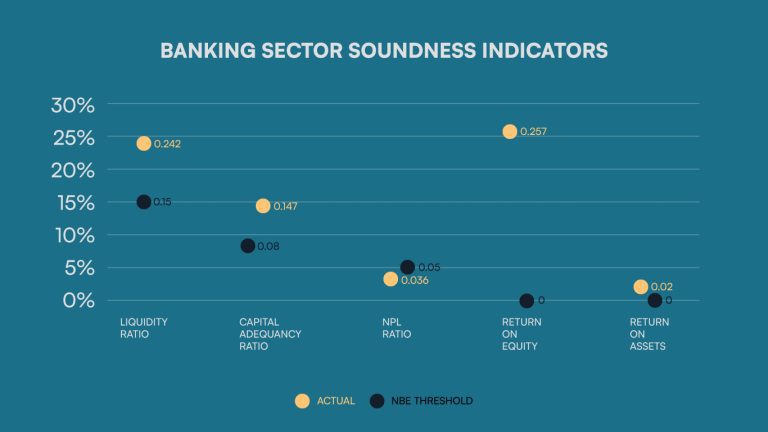 BANKING SECTOR SOUNDNESS INDICATORS

30%
25%
20%
15%
10%
5%
0%

0.242
0.15
0.147
0.08
0.05
0.036
0.257
0
0.02
0

LIQUIDITY RATIO
CAPITAL ADEQUANCY RATIO
NPL RATIO
RETURN ON EQUITY
RETURN ON ASSETS

ACTUAL
NBE THRESHOLD